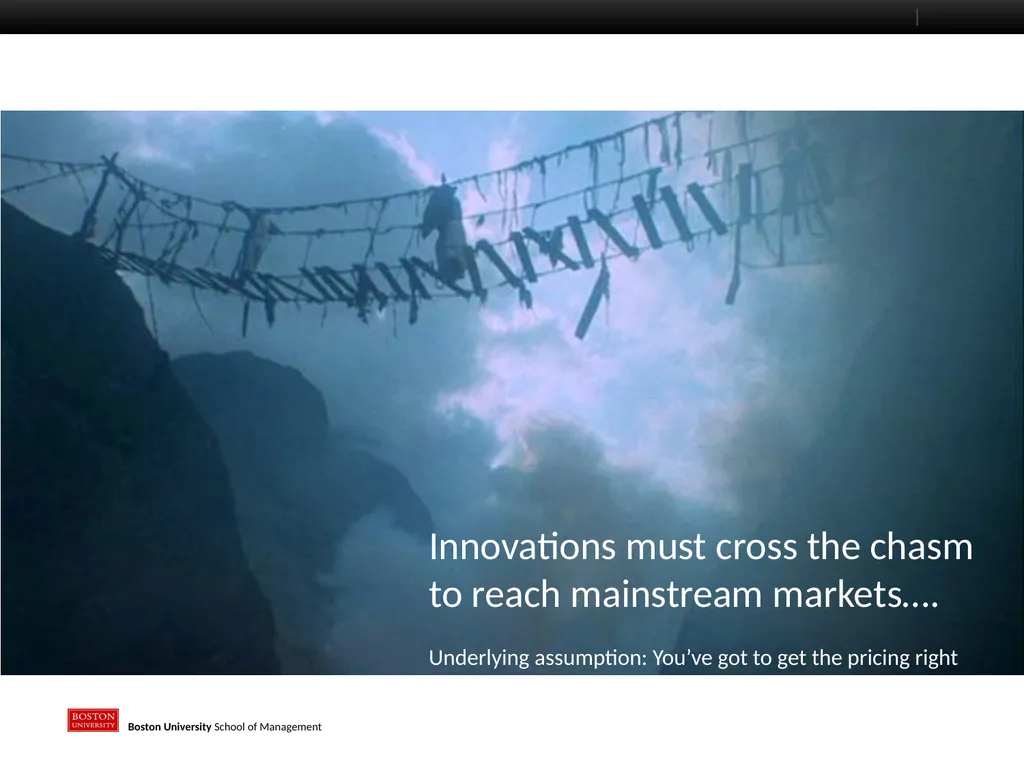 Innovations must cross the chasm to reach mainstream markets….

Underlying assumption: You've got to get the pricing right

BOSTON UNIVERSITY

Boston University School of Management